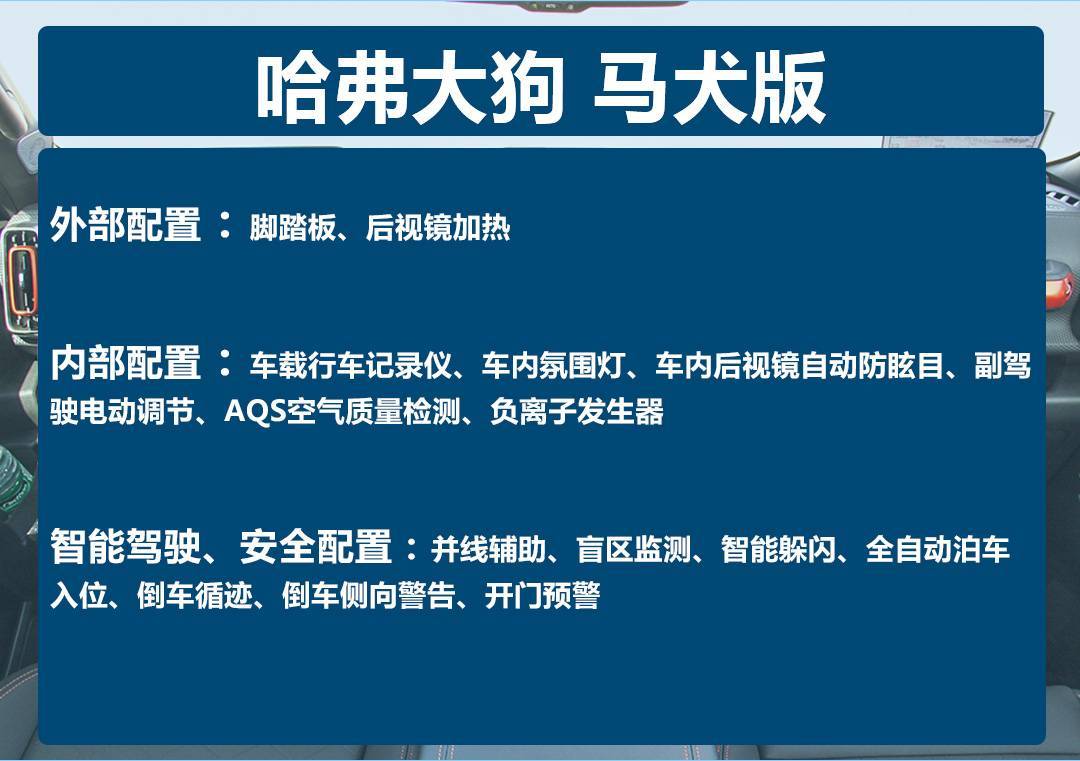 哈弗大狗 马犬版

外部配置：脚踏板、后视镜加热

内部配置：车载行车记录仪、车内氛围灯、车内后视镜自动防眩目、副驾驶电动调节、AQS空气质量检测、负离子发生器

智能驾驶、安全配置：并线辅助、盲区监测、智能躲闪、全自动泊车入位、倒车循迹、倒车侧向警告、开门预警